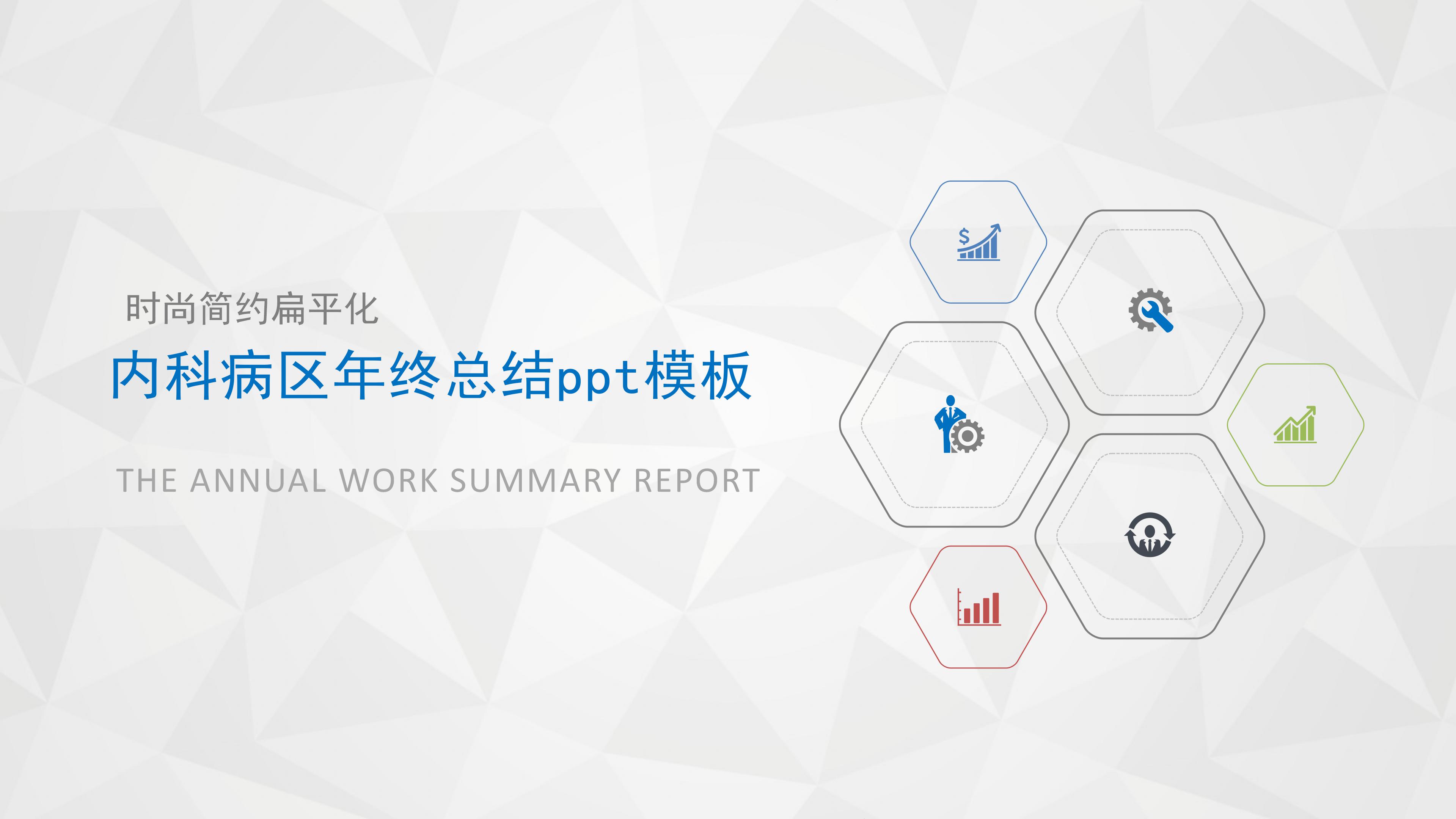 时尚简约扁平化

内科病区年终总结ppt模板

THE ANNUAL WORK SUMMARY REPORT

$